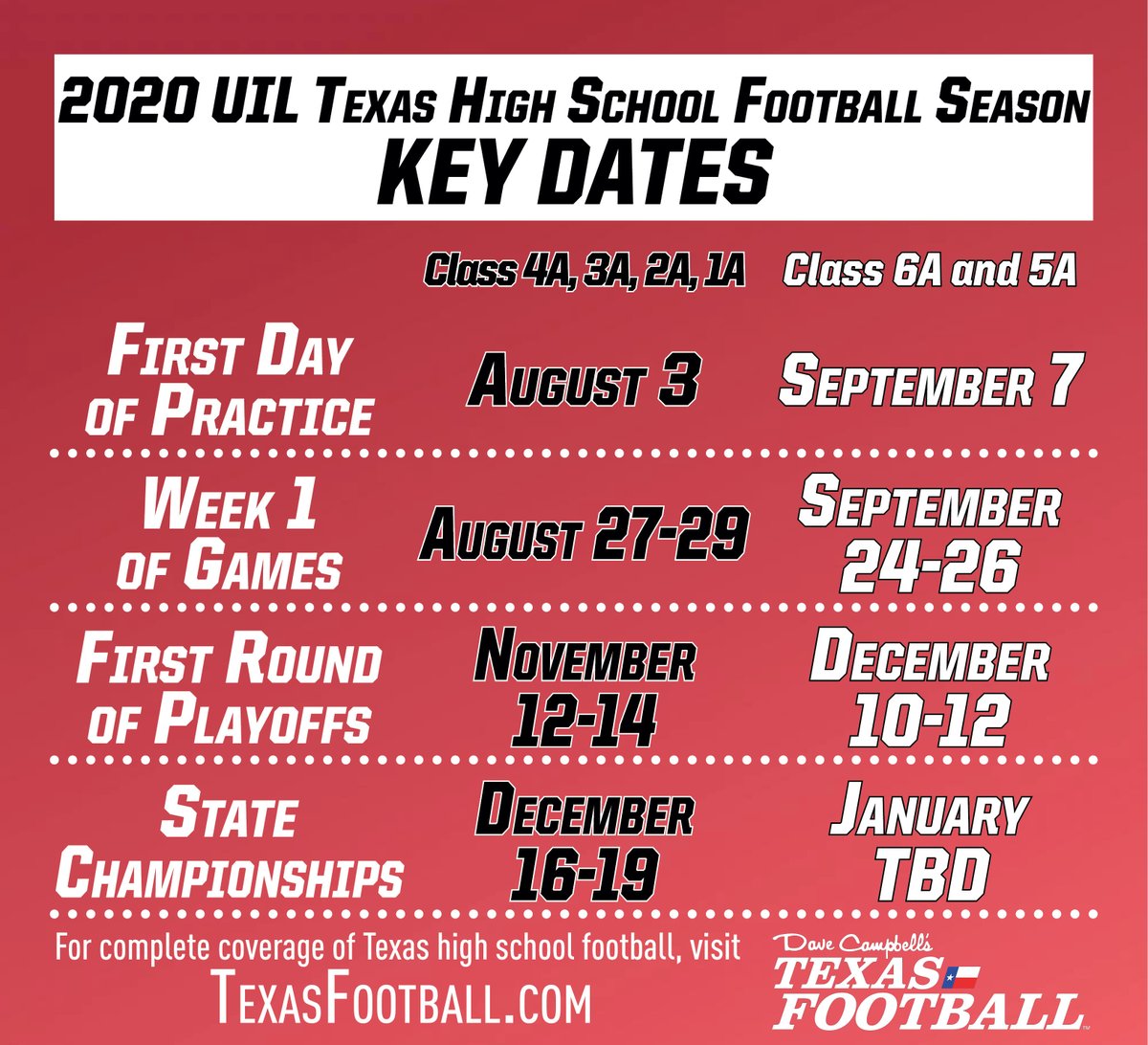 2020 UIL Texas High School Football Season
KEY DATES

| | Class 4A, 3A, 2A, 1A | Class 6A and 5A |
|---|---|---|
| First Day of Practice | August 3 | September 7 |
| Week 1 of Games | August 27-29 | September 24-26 |
| First Round of Playoffs | November 12-14 | December 10-12 |
| State Championships | December 16-19 | January TBD |

For complete coverage of Texas high school football, visit
TexasFootball.com

Dave Campbell's
TEXAS FOOTBALL